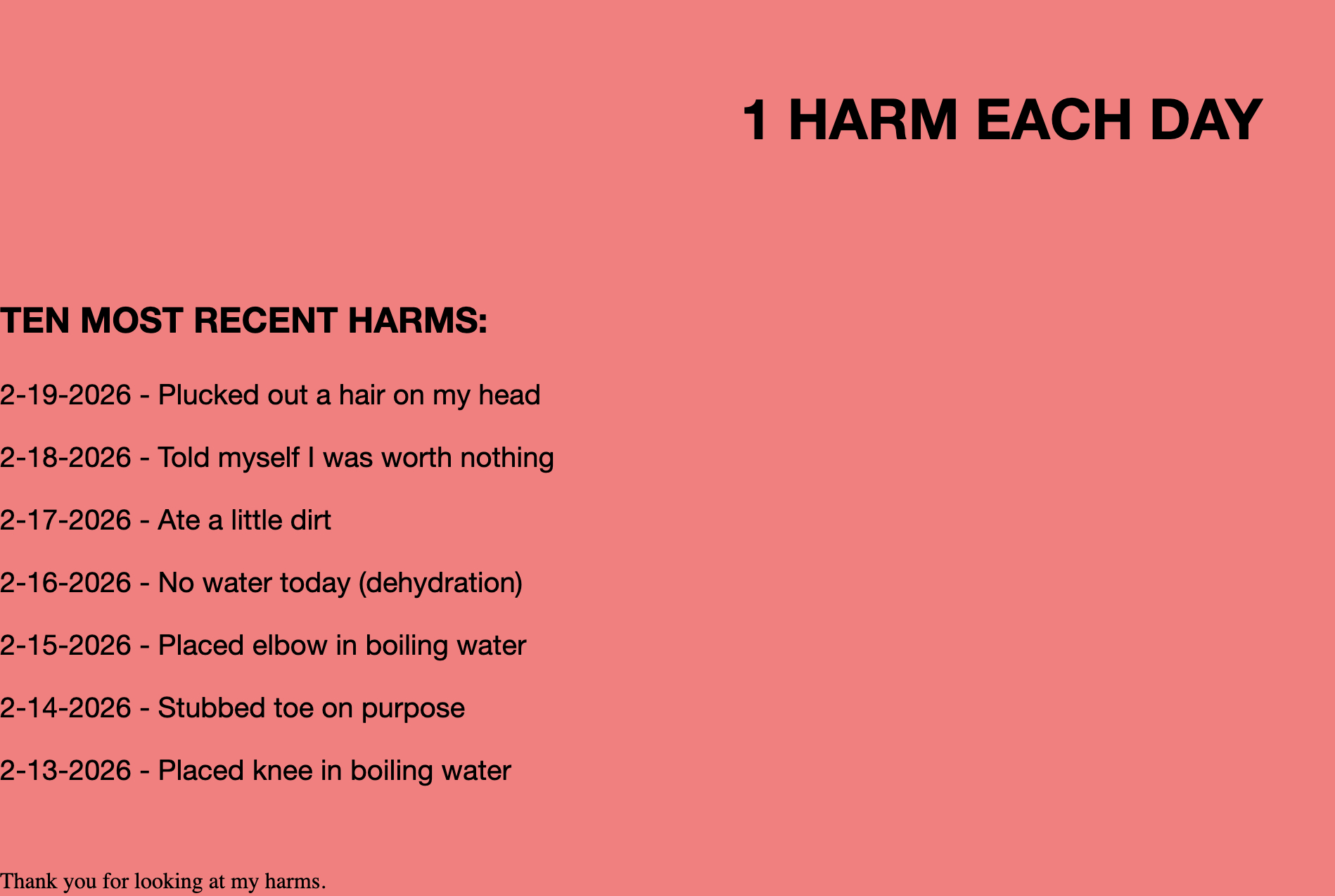 1 HARM EACH DAY

TEN MOST RECENT HARMS:

2-19-2026 - Plucked out a hair on my head

2-18-2026 - Told myself I was worth nothing

2-17-2026 - Ate a little dirt

2-16-2026 - No water today (dehydration)

2-15-2026 - Placed elbow in boiling water

2-14-2026 - Stubbed toe on purpose

2-13-2026 - Placed knee in boiling water

Thank you for looking at my harms.